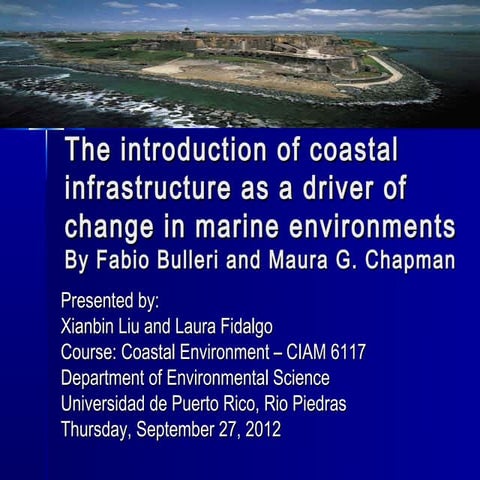 The introduction of coastal infrastructure as a driver of change in marine environments
By Fabio Bulleri and Maura G. Chapman

Presented by:
Xianbin Liu and Laura Fidalgo
Course: Coastal Environment – CIAM 6117
Department of Environmental Science
Universidad de Puerto Rico, Rio Piedras
Thursday, September 27, 2012